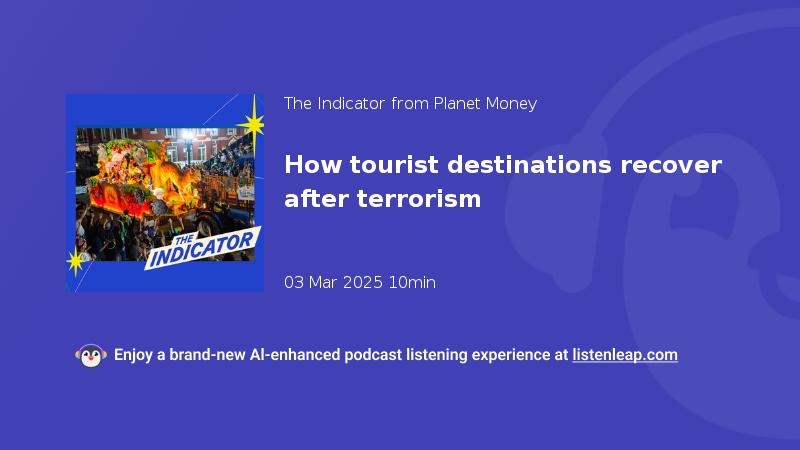 THE INDICATOR

The Indicator from Planet Money

How tourist destinations recover after terrorism

03 Mar 2025 10min

Enjoy a brand-new AI-enhanced podcast listening experience at listenleap.com